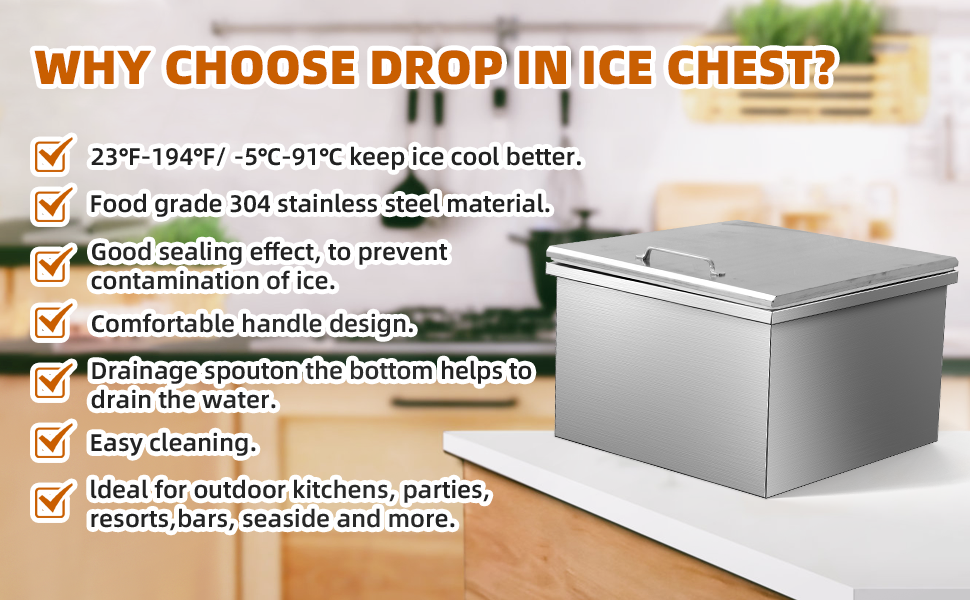 WHY CHOOSE DROP IN ICE CHEST?

23°F-194°F/ -5°C-91°C keep ice cool better.

Food grade 304 stainless steel material.

Good sealing effect, to prevent contamination of ice.

Comfortable handle design.

Drainage spouton the bottom helps to drain the water.

Easy cleaning.

ldeal for outdoor kitchens, parties, resorts,bars, seaside and more.